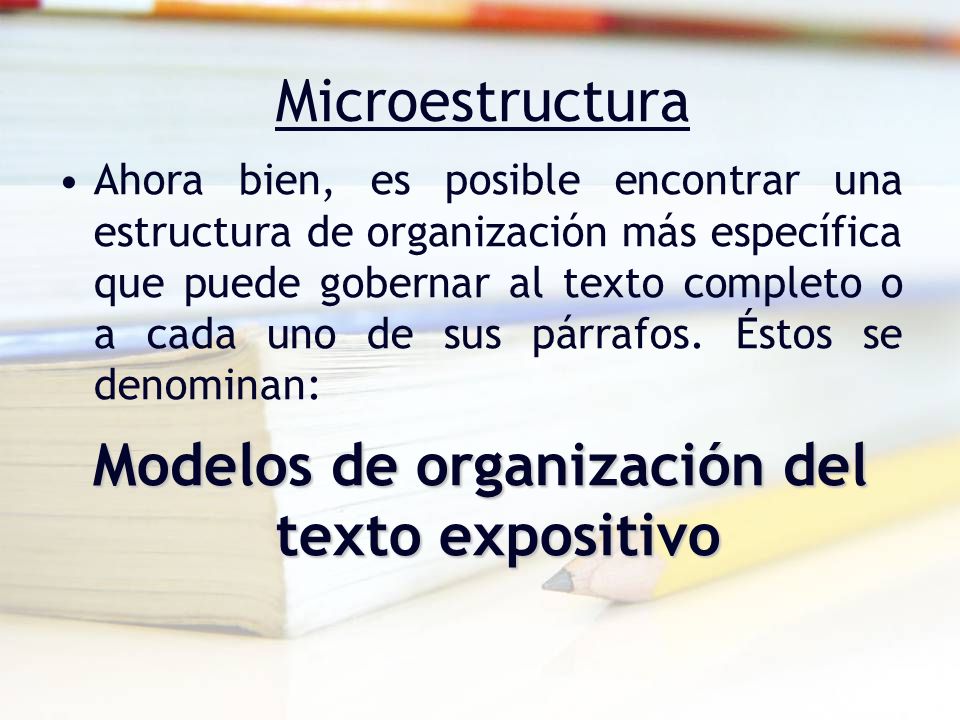 Microestructura

• Ahora bien, es posible encontrar una estructura de organización más específica que puede gobernar al texto completo o a cada uno de sus párrafos. Éstos se denominan:

Modelos de organización del texto expositivo